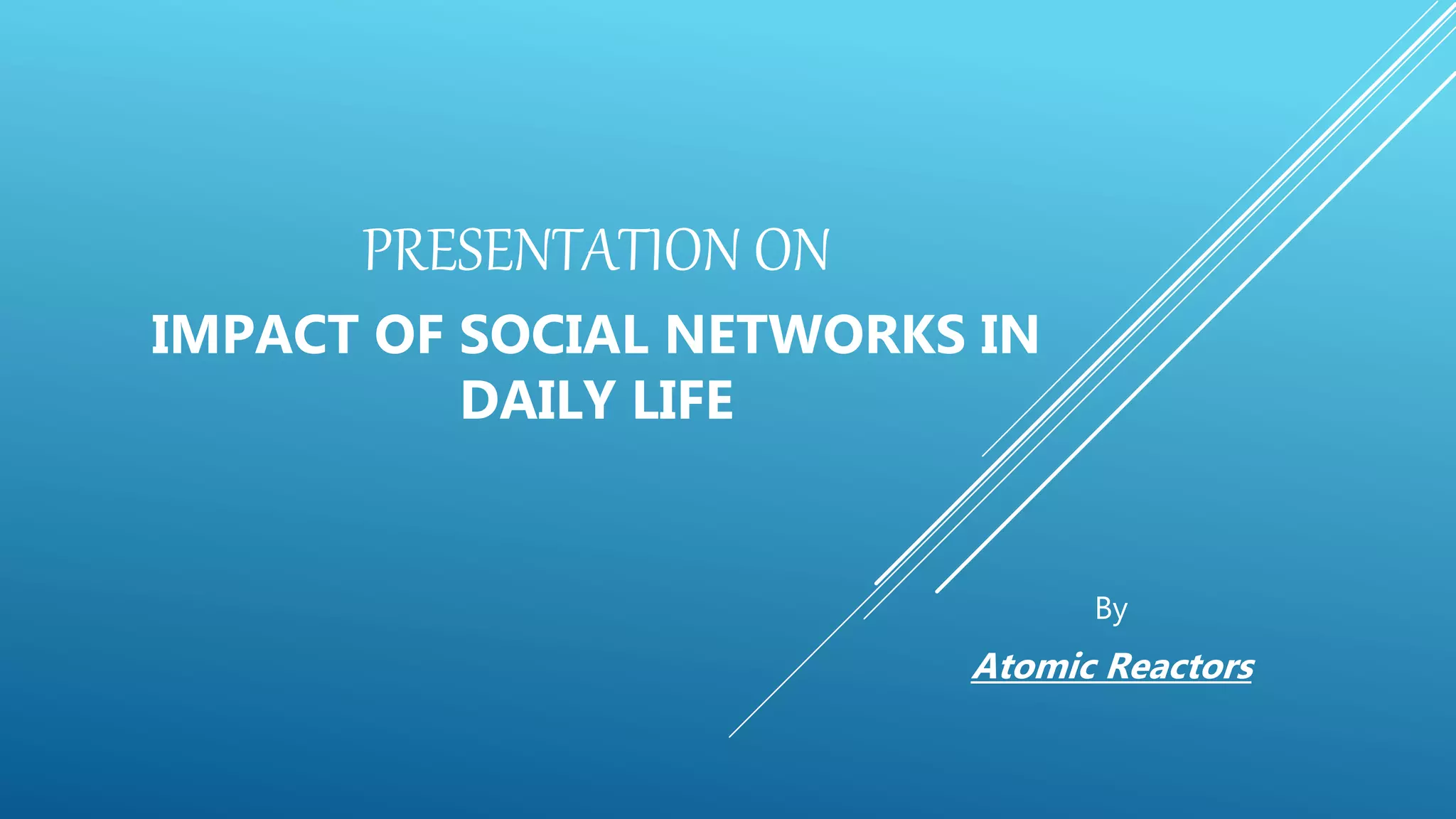 PRESENTATION ON

IMPACT OF SOCIAL NETWORKS IN DAILY LIFE

By

Atomic Reactors